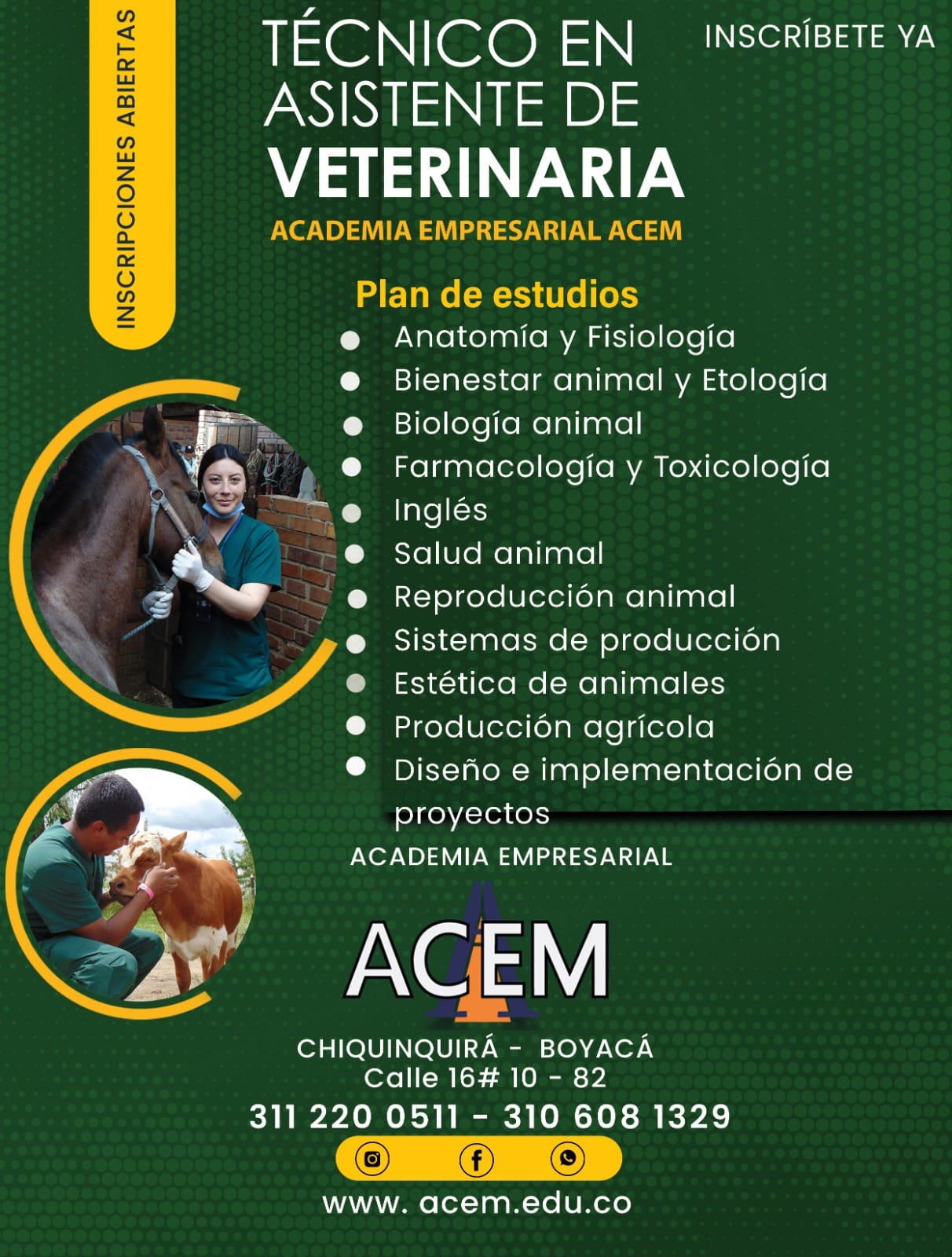 INSCRIPCIONES ABIERTAS

TÉCNICO EN ASISTENTE DE VETERINARIA

INSCRÍBETE YA

ACADEMIA EMPRESARIAL ACEM

Plan de estudios
- Anatomía y Fisiología
- Bienestar animal y Etología
- Biología animal
- Farmacología y Toxicología
- Inglés
- Salud animal
- Reproducción animal
- Sistemas de producción
- Estética de animales
- Producción agrícola
- Diseño e implementación de proyectos

ACADEMIA EMPRESARIAL
ACEM

CHIQUINQUIRÁ - BOYACÁ
Calle 16# 10 - 82
311 220 0511 - 310 608 1329

www. acem.edu.co